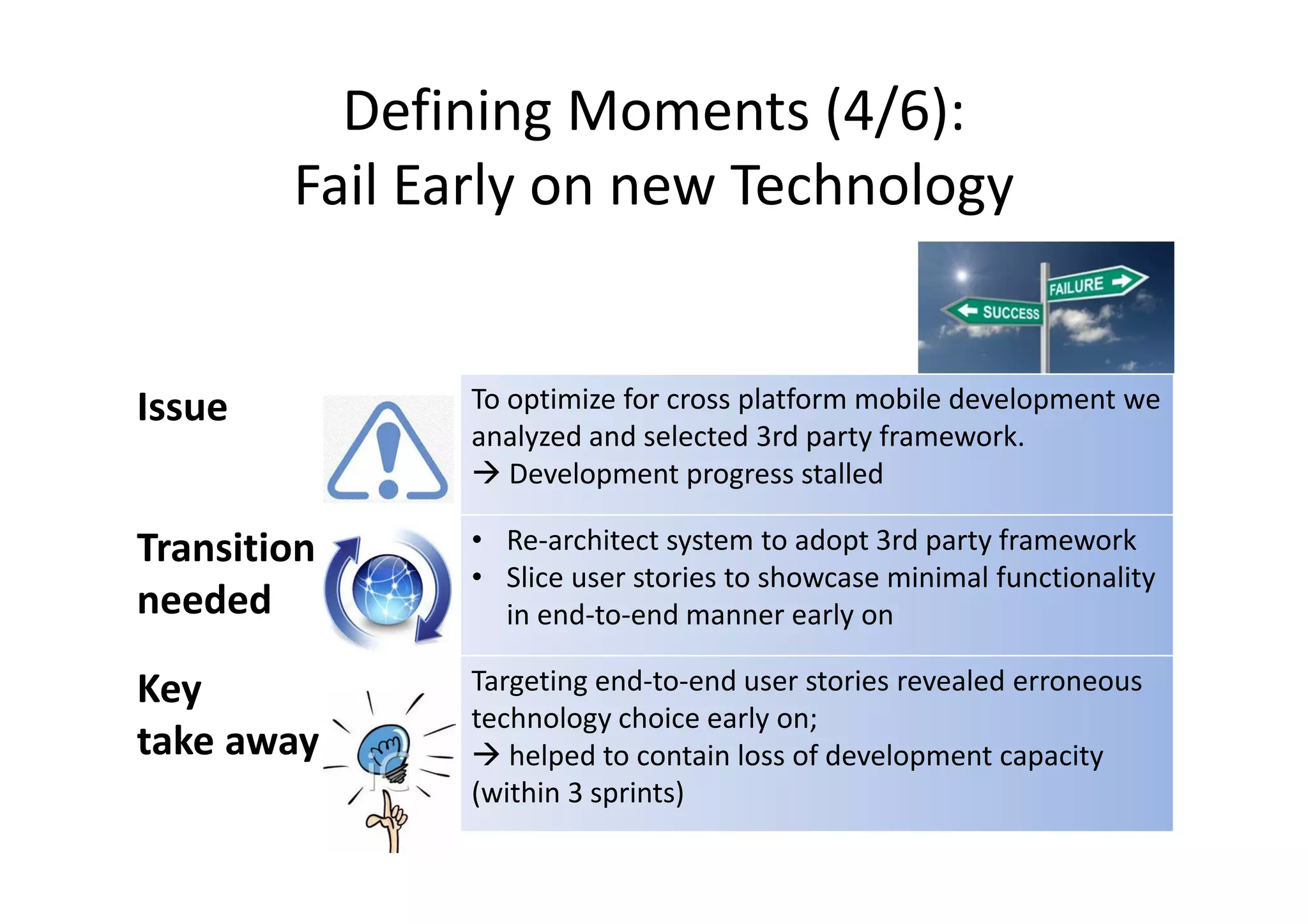 Defining Moments (4/6):
Fail Early on new Technology

FAILURE
SUCCESS

Issue

To optimize for cross platform mobile development we analyzed and selected 3rd party framework.
→ Development progress stalled

Transition needed

• Re-architect system to adopt 3rd party framework
• Slice user stories to showcase minimal functionality in end-to-end manner early on

Key take away

Targeting end-to-end user stories revealed erroneous technology choice early on;
→ helped to contain loss of development capacity (within 3 sprints)